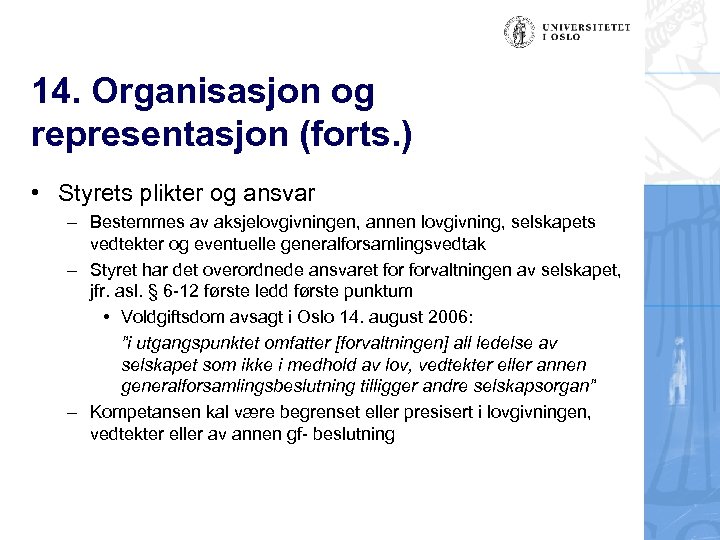 UNIVERSITETET I OSLO

14. Organisasjon og representasjon (forts.)

• Styrets plikter og ansvar
– Bestemmes av aksjelovgivningen, annen lovgivning, selskapets vedtekter og eventuelle generalforsamlingsvedtak
– Styret har det overordnede ansvaret for forvaltningen av selskapet, jfr. asl. § 6-12 første ledd første punktum
• Voldgiftsdom avsagt i Oslo 14. august 2006:
"i utgangspunktet omfatter [forvaltningen] all ledelse av selskapet som ikke i medhold av lov, vedtekter eller annen generalforsamlingsbeslutning tilligger andre selskapsorgan"
– Kompetansen kal være begrenset eller presisert i lovgivningen, vedtekter eller av annen gf- beslutning